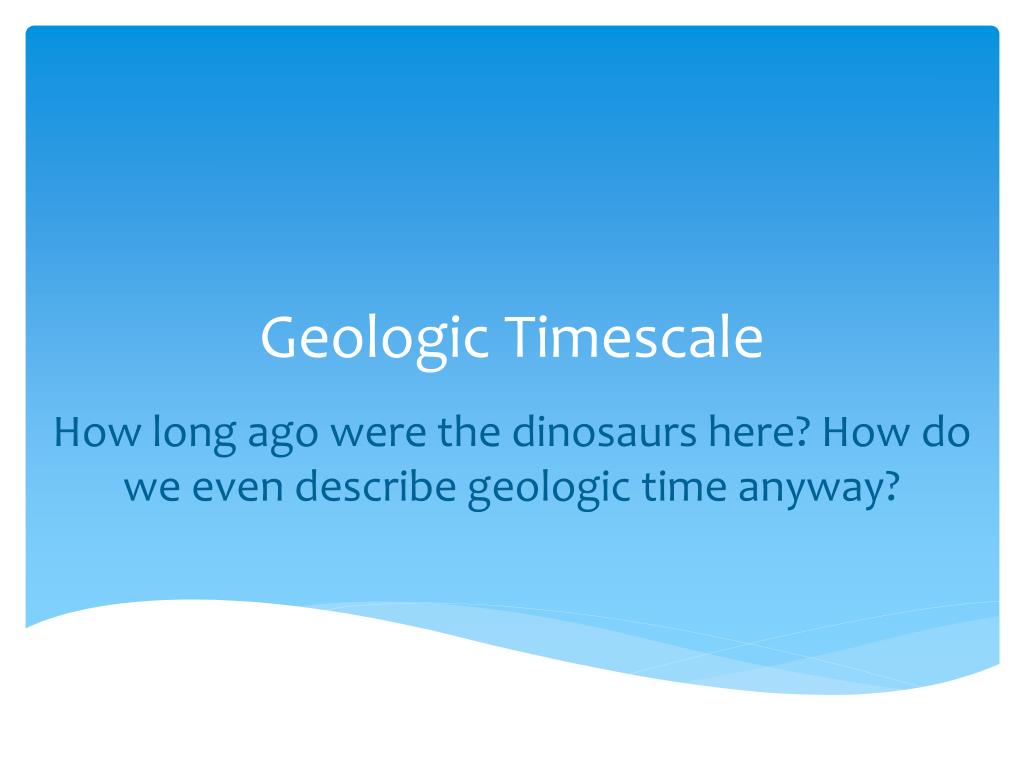 Geologic Timescale

How long ago were the dinosaurs here? How do we even describe geologic time anyway?